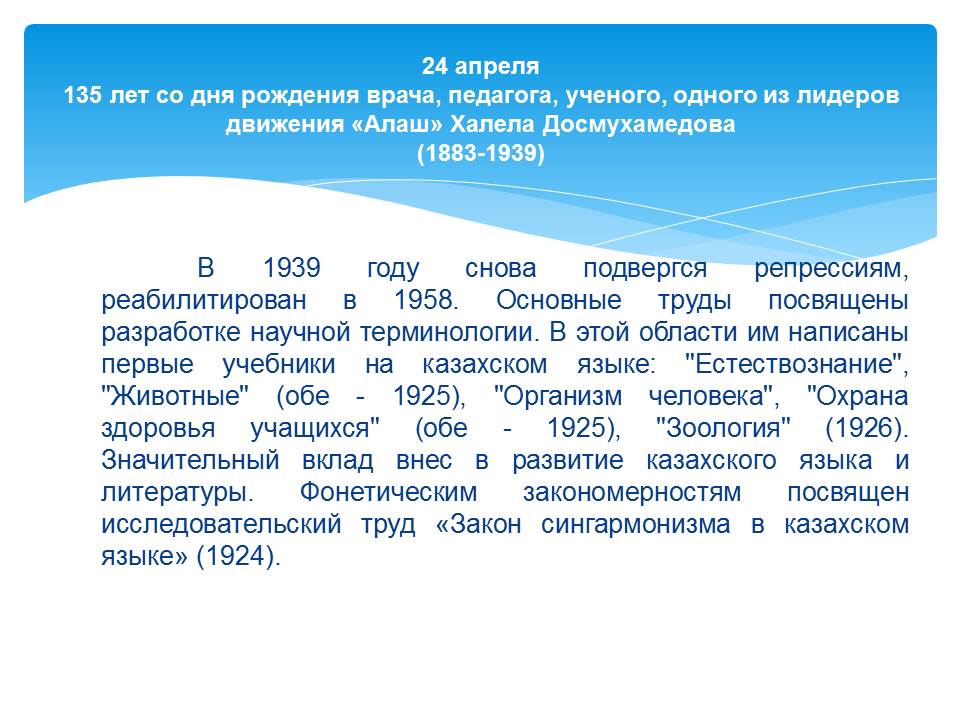 24 апреля
135 лет со дня рождения врача, педагога, ученого, одного из лидеров движения «Алаш» Халела Досмухамедова
(1883-1939)

В 1939 году снова подвергся репрессиям, реабилитирован в 1958. Основные труды посвящены разработке научной терминологии. В этой области им написаны первые учебники на казахском языке: "Естествознание", "Животные" (обе - 1925), "Организм человека", "Охрана здоровья учащихся" (обе - 1925), "Зоология" (1926). Значительный вклад внес в развитие казахского языка и литературы. Фонетическим закономерностям посвящен исследовательский труд «Закон сингармонизма в казахском языке» (1924).